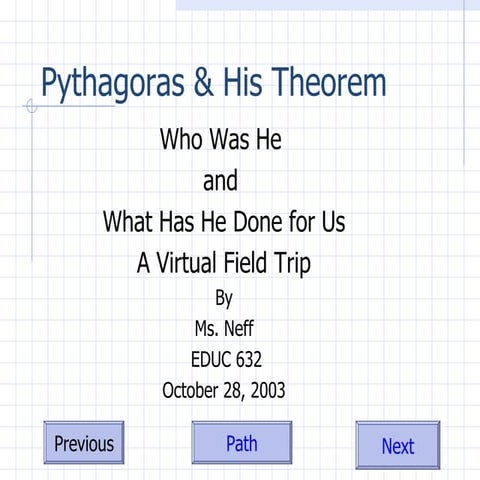 Pythagoras & His Theorem

Who Was He
and
What Has He Done for Us
A Virtual Field Trip
By
Ms. Neff
EDUC 632
October 28, 2003

Previous

Path

Next